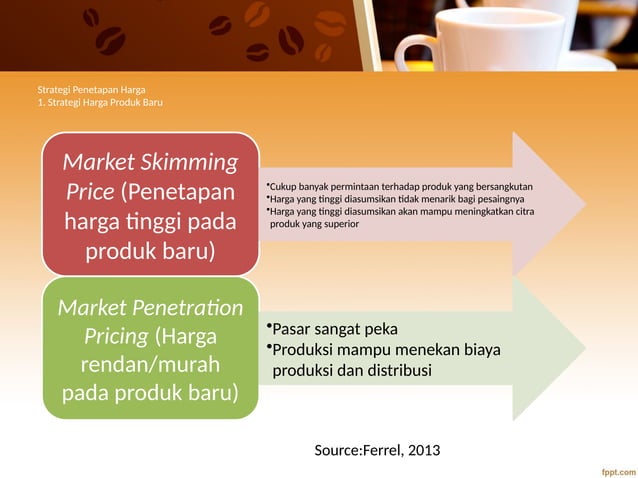 Strategi Penetapan Harga
1. Strategi Harga Produk Baru

Market Skimming Price (Penetapan harga tinggi pada produk baru)

•Cukup banyak permintaan terhadap produk yang bersangkutan
•Harga yang tinggi diasumsikan tidak menarik bagi pesaingnya
•Harga yang tinggi diasumsikan akan mampu meningkatkan citra produk yang superior

Market Penetration Pricing (Harga rendan/murah pada produk baru)

•Pasar sangat peka
•Produksi mampu menekan biaya produksi dan distribusi

Source:Ferrel, 2013

fppt.com